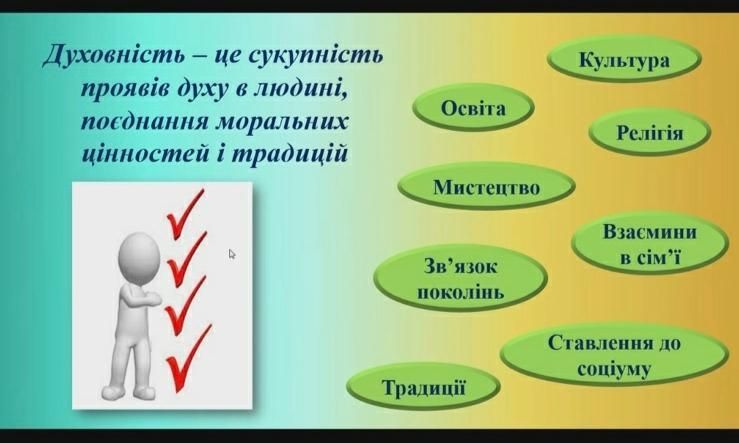 Духовність – це сукупність проявів духу в людині, поєднання моральних цінностей і традицій

Культура

Освіта

Релігія

Мистецтво

Взаємини в сім'ї

Зв'язок поколінь

Ставлення до соціуму

Традиції